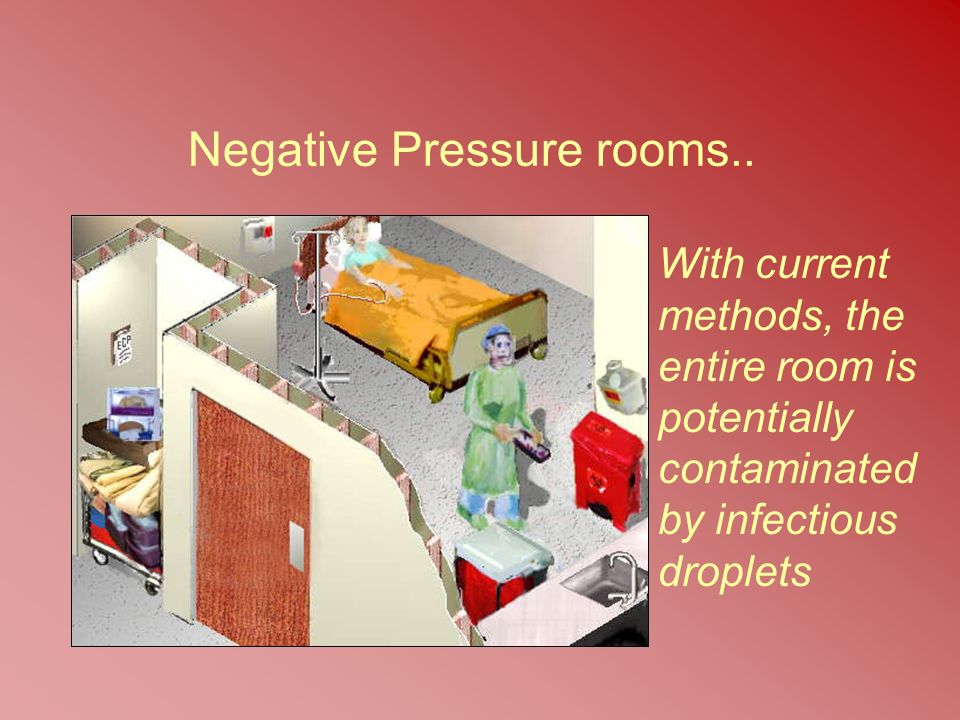 Negative Pressure rooms..

ECP

With current methods, the entire room is potentially contaminated by infectious droplets